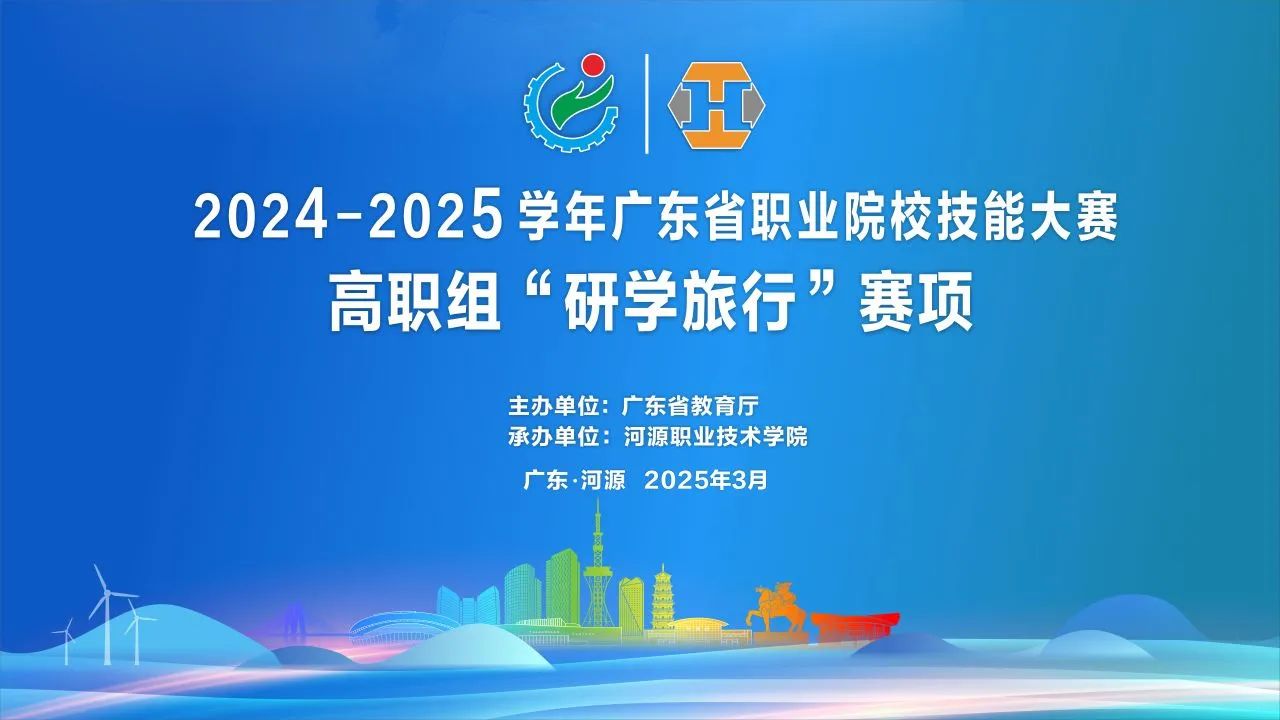 2024-2025学年广东省职业院校技能大赛
高职组“研学旅行”赛项

主办单位：广东省教育厅
承办单位：河源职业技术学院

广东·河源 2025年3月